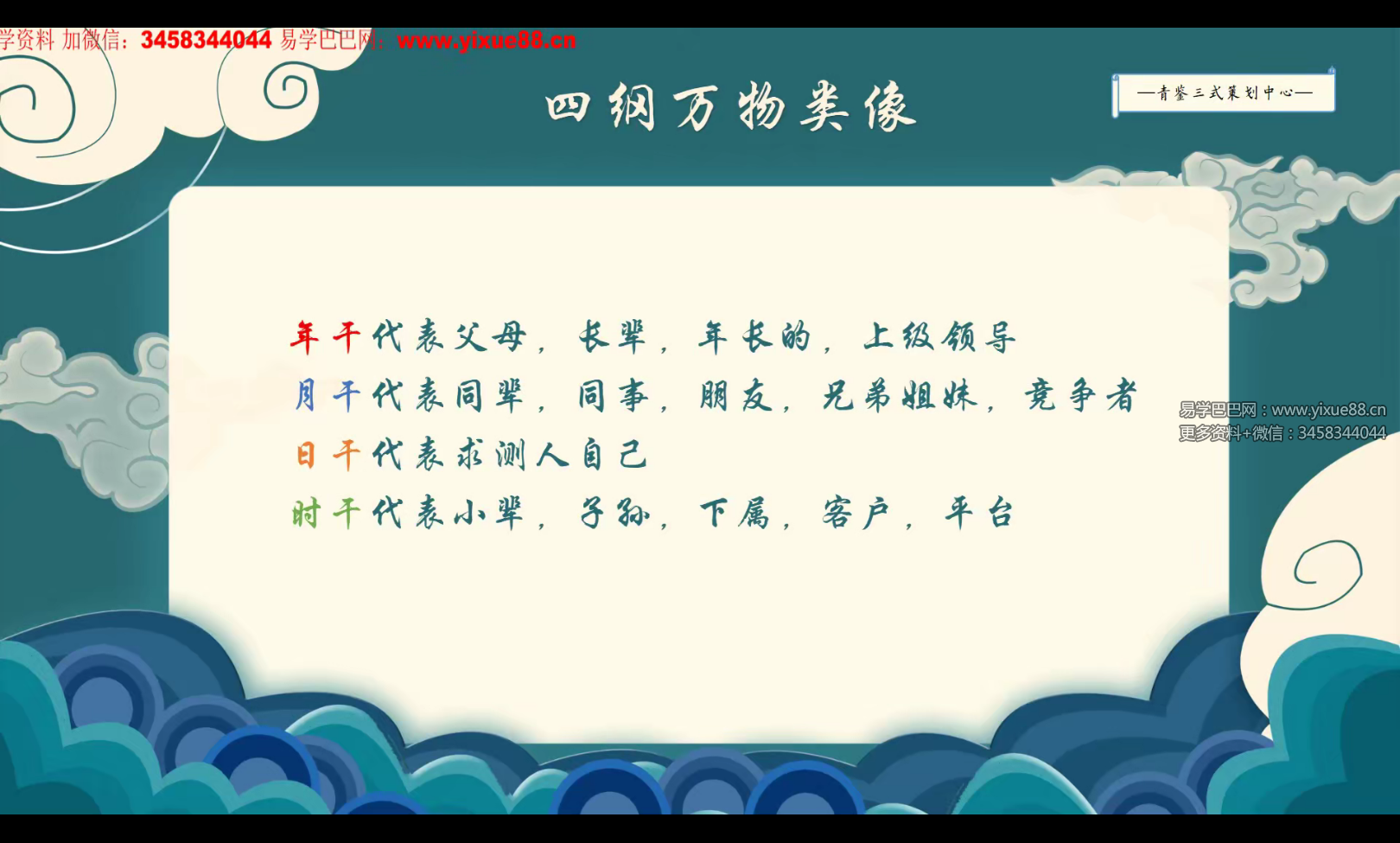 学资料 加微信：3458344044 易学巴巴网：www.yixue88.cn

四纲万物类像

—青鉴三式策划中心—

年干代表父母，长辈，年长的，上级领导
月干代表同辈，同事，朋友，兄弟姐妹，竞争者
日干代表求测人自己
时干代表小辈，子孙，下属，客户，平台

易学巴巴网：www.yixue88.cn
更多资料+微信：3458344044